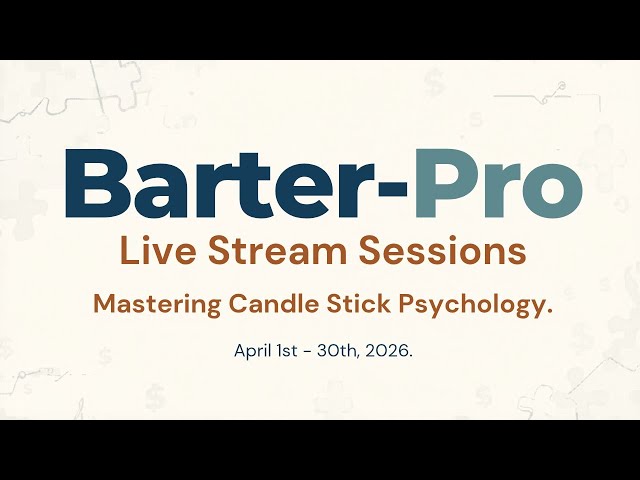 Barter-Pro
Live Stream Sessions
Mastering Candle Stick Psychology.
April 1st - 30th, 2026.